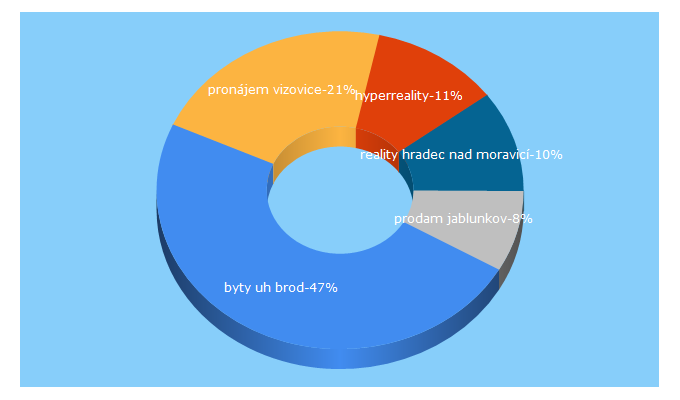 pronájem vizovice-21%
hyperreality-11%
reality hradec nad moravicí-10%
prodam jablunkov-8%
byty uh brod-47%